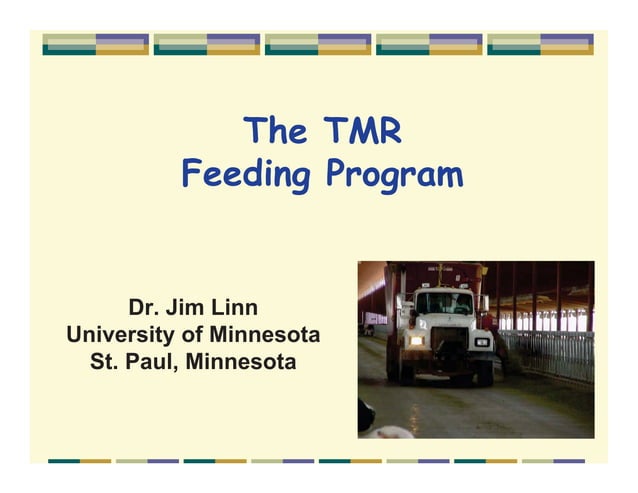 The TMR
Feeding Program

Dr. Jim Linn
University of Minnesota
St. Paul, Minnesota